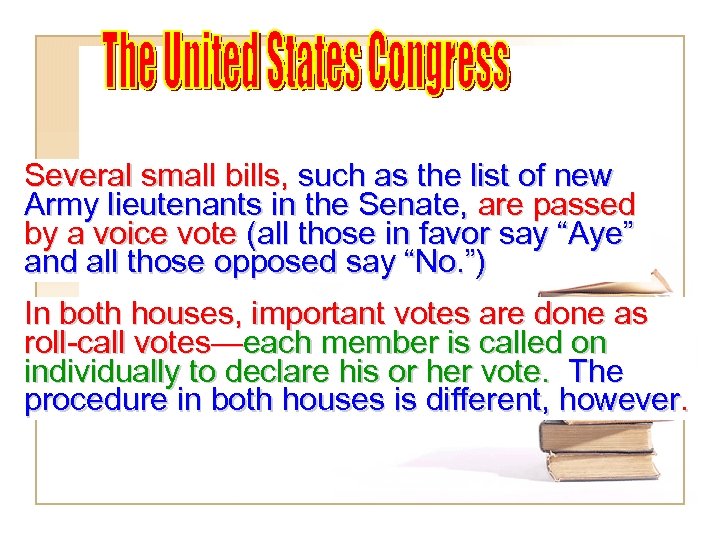 The United States Congress

Several small bills, such as the list of new Army lieutenants in the Senate, are passed by a voice vote (all those in favor say “Aye” and all those opposed say “No.”)

In both houses, important votes are done as roll-call votes—each member is called on individually to declare his or her vote. The procedure in both houses is different, however.